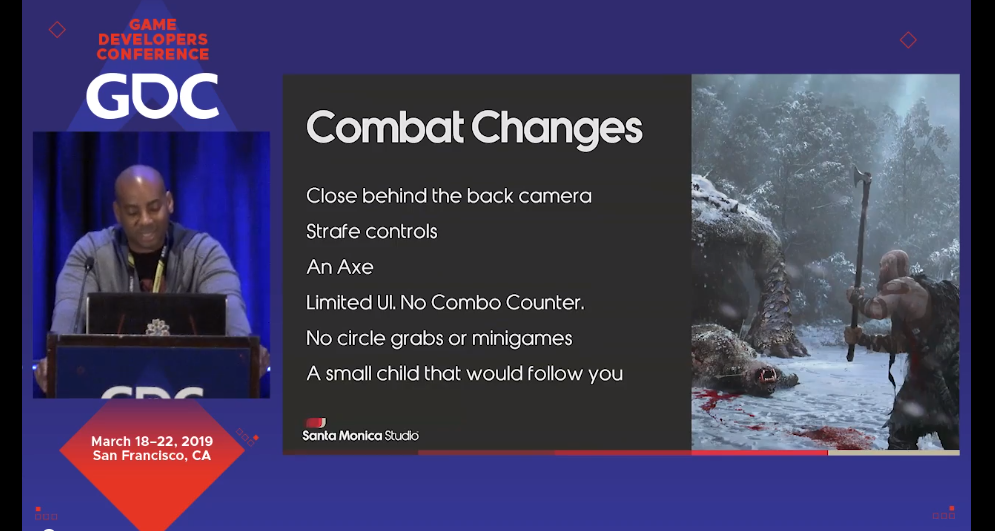 GAME DEVELOPERS CONFERENCE
GDC

GDC

March 18–22, 2019
San Francisco, CA

Combat Changes

Close behind the back camera

Strafe controls

An Axe

Limited UI. No Combo Counter.

No circle grabs or minigames

A small child that would follow you

Santa Monica Studio